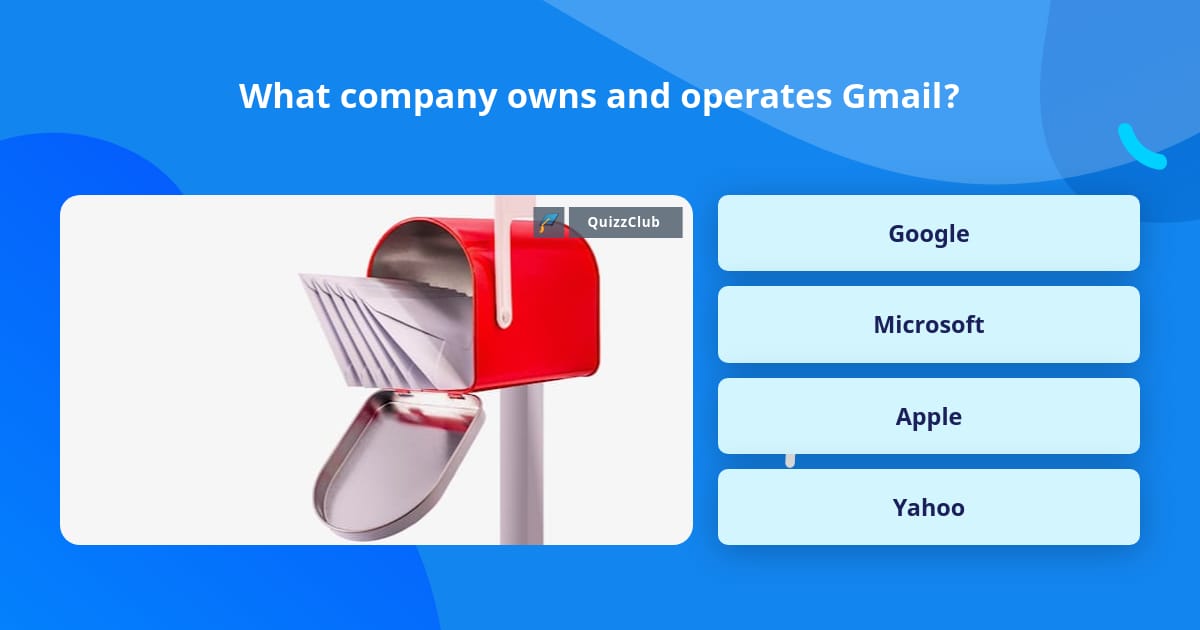 What company owns and operates Gmail?

QuizzClub

Google

Microsoft

Apple

Yahoo